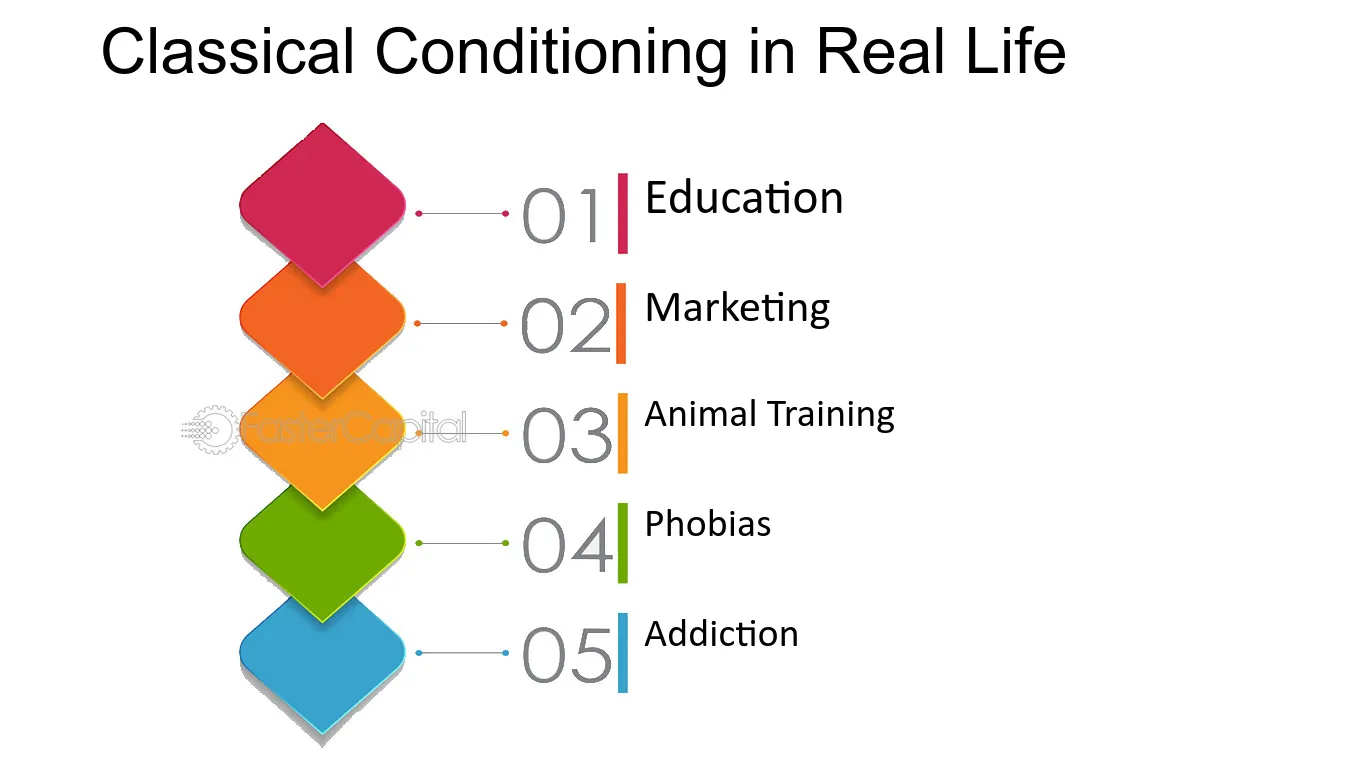 Classical Conditioning in Real Life

01 Education

02 Marketing

03 Animal Training

04 Phobias

05 Addiction

FasterCapital